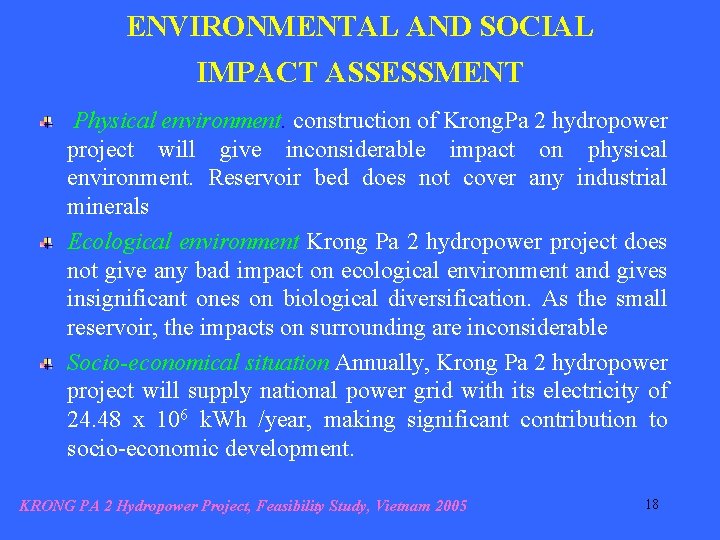 ENVIRONMENTAL AND SOCIAL IMPACT ASSESSMENT

Physical environment. construction of KrongPa 2 hydropower project will give inconsiderable impact on physical environment. Reservoir bed does not cover any industrial minerals

Ecological environment Krong Pa 2 hydropower project does not give any bad impact on ecological environment and gives insignificant ones on biological diversification. As the small reservoir, the impacts on surrounding are inconsiderable

Socio-economical situation Annually, Krong Pa 2 hydropower project will supply national power grid with its electricity of 24.48 x $10^6$ kWh /year, making significant contribution to socio-economic development.

KRONG PA 2 Hydropower Project, Feasibility Study, Vietnam 2005

18